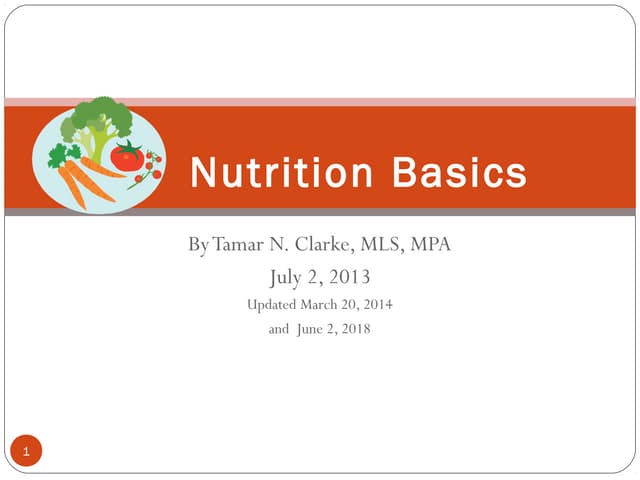 Nutrition Basics

By Tamar N. Clarke, MLS, MPA

July 2, 2013

Updated March 20, 2014

and June 2, 2018

1